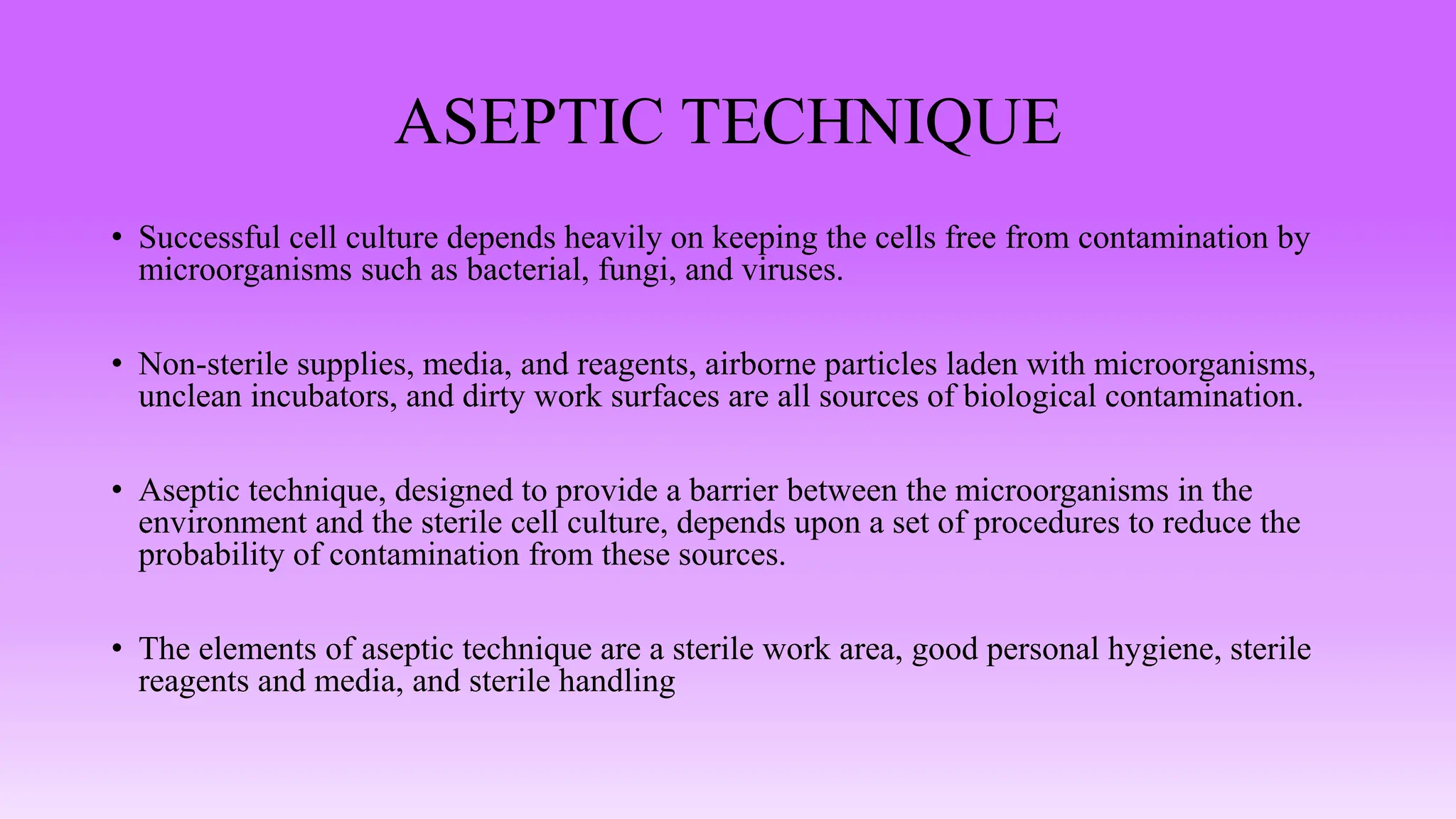 ASEPTIC TECHNIQUE

• Successful cell culture depends heavily on keeping the cells free from contamination by microorganisms such as bacterial, fungi, and viruses.

• Non-sterile supplies, media, and reagents, airborne particles laden with microorganisms, unclean incubators, and dirty work surfaces are all sources of biological contamination.

• Aseptic technique, designed to provide a barrier between the microorganisms in the environment and the sterile cell culture, depends upon a set of procedures to reduce the probability of contamination from these sources.

• The elements of aseptic technique are a sterile work area, good personal hygiene, sterile reagents and media, and sterile handling